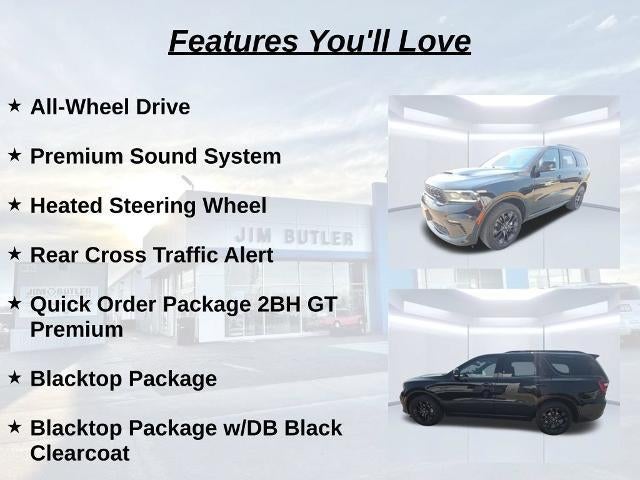 Features You'll Love

★ All-Wheel Drive

★ Premium Sound System

★ Heated Steering Wheel

★ Rear Cross Traffic Alert

★ Quick Order Package 2BH GT Premium

★ Blacktop Package

★ Blacktop Package w/DB Black Clearcoat

JIM BUTLER

JIM BUTLER